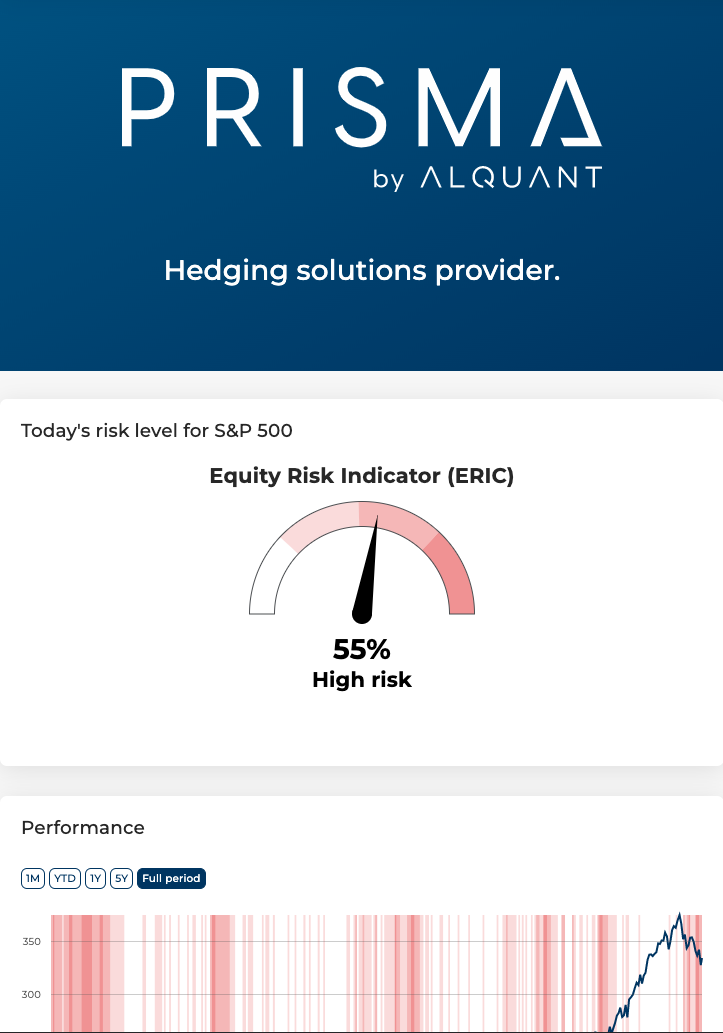 PRISMA
by ALQUANT

Hedging solutions provider.

Today's risk level for S&P 500

Equity Risk Indicator (ERIC)

55%
High risk

Performance

1M YTD 1Y 5Y Full period

350
300